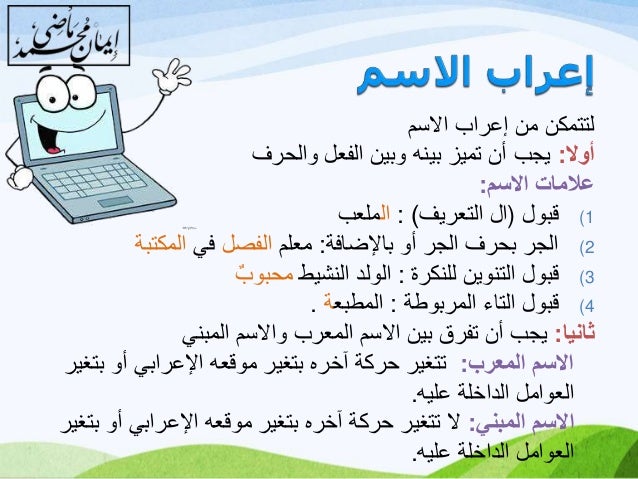 إيمان محمد ماضي

إعراب الاسم

لتتمكن من إعراب الاسم

أولا: يجب أن تميز بينه وبين الفعل والحرف

علامات الاسم:

1) قبول (ال التعريف) : الملعب

2) الجر بحرف الجر أو بالإضافة: معلم الفصل في المكتبة

3) قبول التنوين للنكرة : الولد النشيط محبوبٌ

4) قبول التاء المربوطة : المطبعة .

ثانيا: يجب أن تفرق بين الاسم المعرب والاسم المبني

الاسم المعرب: تتغير حركة آخره بتغير موقعه الإعرابي أو بتغير العوامل الداخلة عليه.

الاسم المبني: لا تتغير حركة آخره بتغير موقعه الإعرابي أو بتغير العوامل الداخلة عليه.